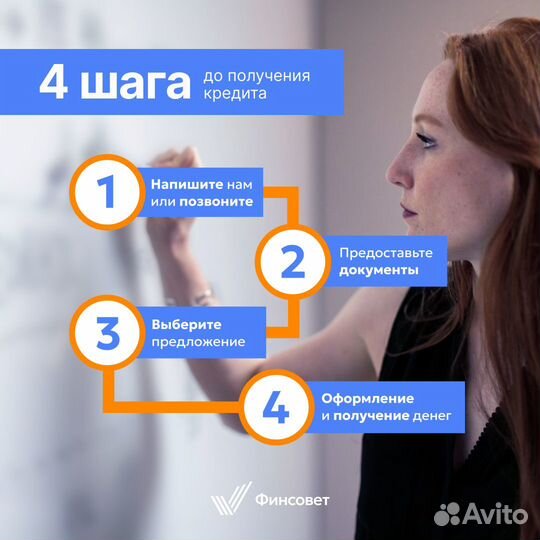 4 шага до получения кредита

1 Напишите нам или позвоните

2 Предоставьте документы

3 Выберите предложение

4 Оформление и получение денег

Финсовет

Avito